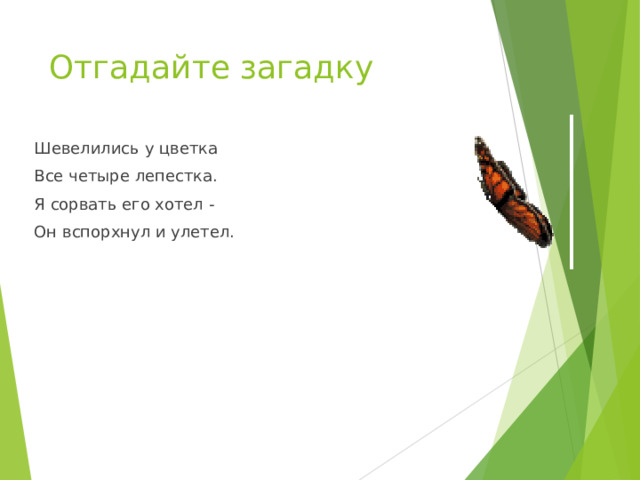 Отгадайте загадку

Шевелились у цветка
Все четыре лепестка.
Я сорвать его хотел -
Он вспорхнул и улетел.